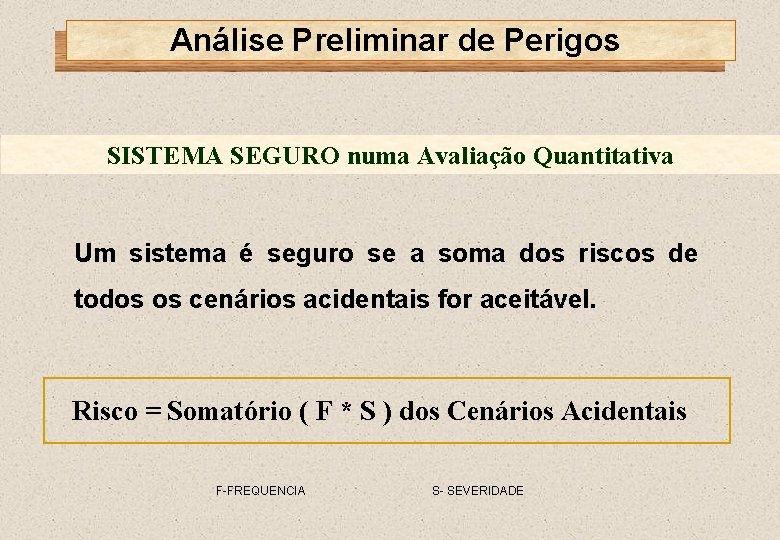 Análise Preliminar de Perigos

SISTEMA SEGURO numa Avaliação Quantitativa

Um sistema é seguro se a soma dos riscos de todos os cenários acidentais for aceitável.

Risco = Somatório ( F * S ) dos Cenários Acidentais

F-FREQUENCIA

S- SEVERIDADE